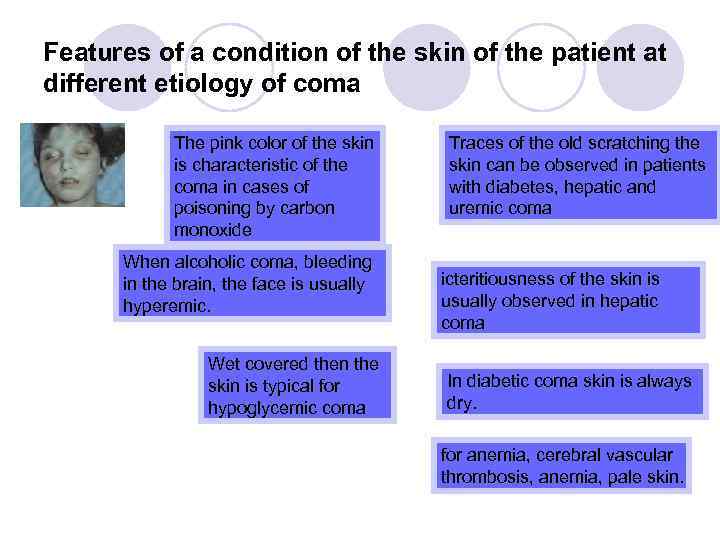 Features of a condition of the skin of the patient at different etiology of coma

The pink color of the skin is characteristic of the coma in cases of poisoning by carbon monoxide

When alcoholic coma, bleeding in the brain, the face is usually hyperemic.

Wet covered then the skin is typical for hypoglycemic coma

Traces of the old scratching the skin can be observed in patients with diabetes, hepatic and uremic coma

icteritiousness of the skin is usually observed in hepatic coma

In diabetic coma skin is always dry.

for anemia, cerebral vascular thrombosis, anemia, pale skin.